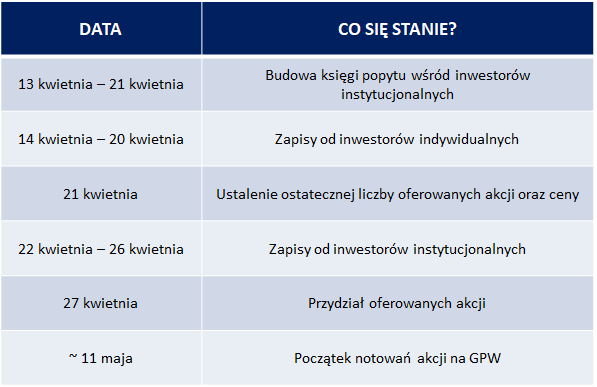 | DATA | CO SIĘ STANIE? |
|---|---|
| 13 kwietnia – 21 kwietnia | Budowa księgi popytu wśród inwestorów instytucjonalnych |
| 14 kwietnia – 20 kwietnia | Zapisy od inwestorów indywidualnych |
| 21 kwietnia | Ustalenie ostatecznej liczby oferowanych akcji oraz ceny |
| 22 kwietnia – 26 kwietnia | Zapisy od inwestorów instytucjonalnych |
| 27 kwietnia | Przydział oferowanych akcji |
| ~ 11 maja | Początek notowań akcji na GPW |